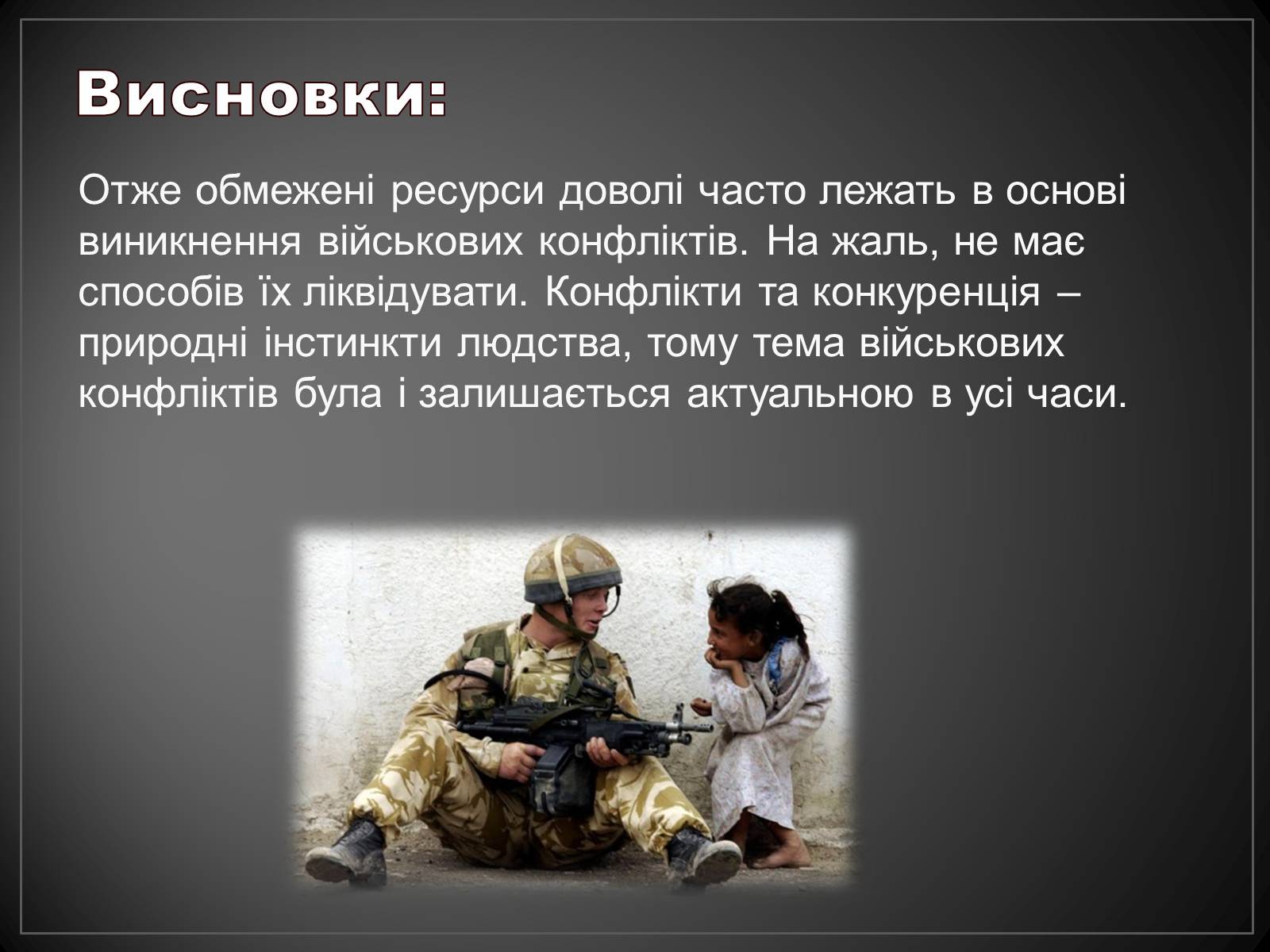 Висновки:

Отже обмежені ресурси доволі часто лежать в основі виникнення військових конфліктів. На жаль, не має способів їх ліквідувати. Конфлікти та конкуренція – природні інстинкти людства, тому тема військових конфліктів була і залишається актуальною в усі часи.